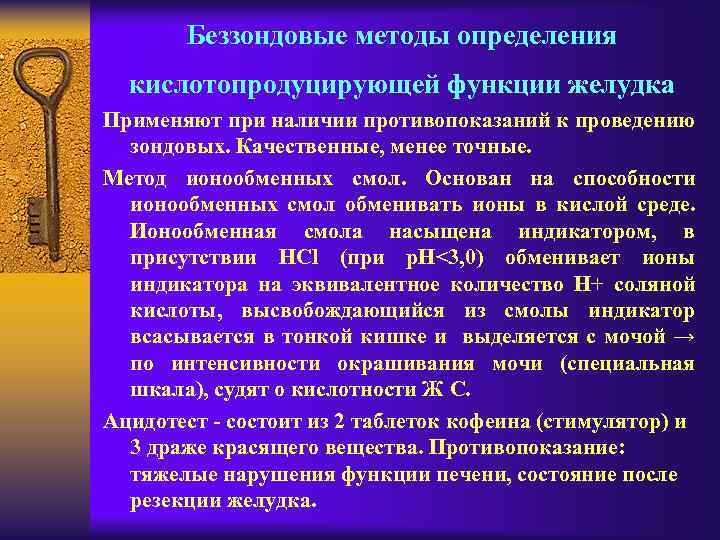 Беззондовые методы определения

кислотопродуцирующей функции желудка

Применяют при наличии противопоказаний к проведению зондовых. Качественные, менее точные.

Метод ионообменных смол. Основан на способности ионообменных смол обменивать ионы в кислой среде. Ионообменная смола насыщена индикатором, в присутствии HCl (при pH<3,0) обменивает ионы индикатора на эквивалентное количество H+ соляной кислоты, высвобождающийся из смолы индикатор всасывается в тонкой кишке и выделяется с мочой → по интенсивности окрашивания мочи (специальная шкала), судят о кислотности Ж С.

Ацидотест - состоит из 2 таблеток кофеина (стимулятор) и 3 драже красящего вещества. Противопоказание: тяжелые нарушения функции печени, состояние после резекции желудка.